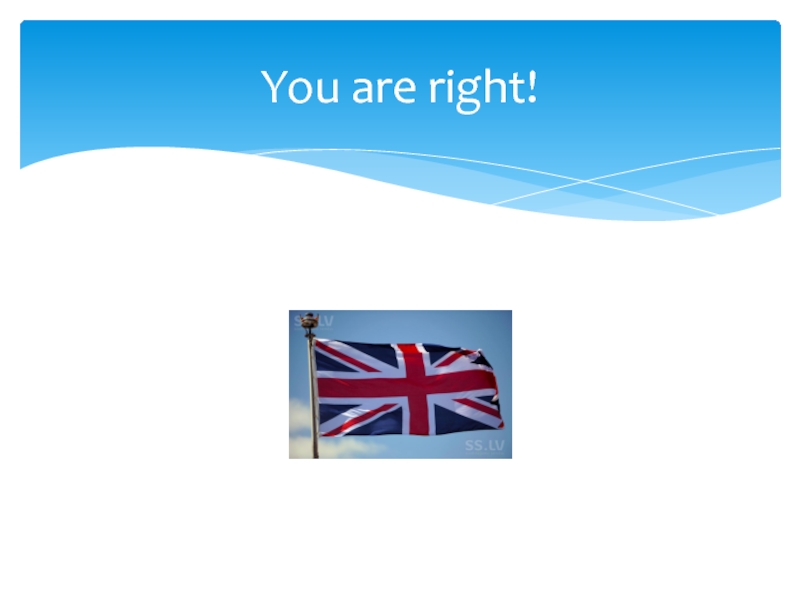 You are right!

SS.LV

SS.LV